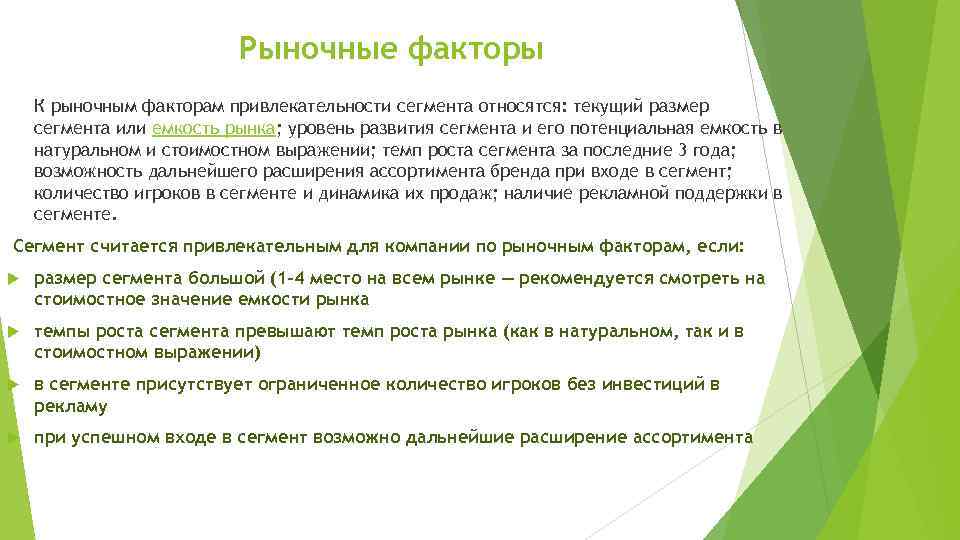 Рыночные факторы

К рыночным факторам привлекательности сегмента относятся: текущий размер сегмента или емкость рынка; уровень развития сегмента и его потенциальная емкость в натуральном и стоимостном выражении; темп роста сегмента за последние 3 года; возможность дальнейшего расширения ассортимента бренда при входе в сегмент; количество игроков в сегменте и динамика их продаж; наличие рекламной поддержки в сегменте.

Сегмент считается привлекательным для компании по рыночным факторам, если:

размер сегмента большой (1-4 место на всем рынке — рекомендуется смотреть на стоимостное значение емкости рынка

темпы роста сегмента превышают темп роста рынка (как в натуральном, так и в стоимостном выражении)

в сегменте присутствует ограниченное количество игроков без инвестиций в рекламу

при успешном входе в сегмент возможно дальнейшие расширение ассортимента